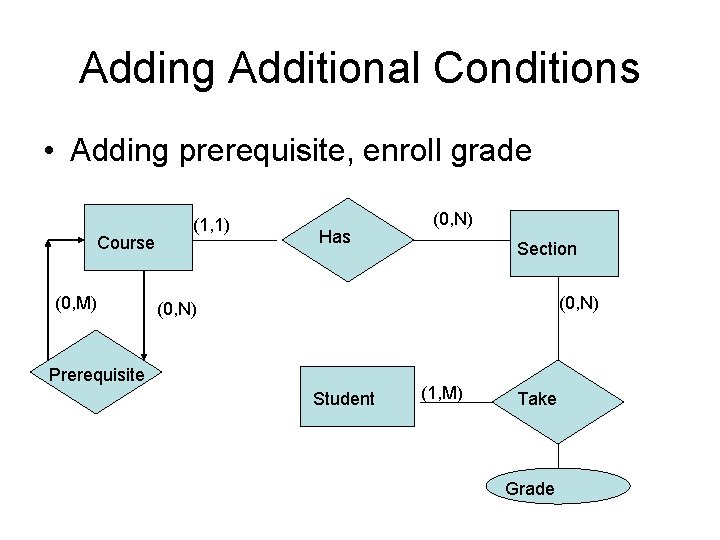 Adding Additional Conditions

• Adding prerequisite, enroll grade

Course
(1,1)
Has
(0,N)
Section
(0,M)
(0,N)
(0,N)
Prerequisite
Student
(1,M)
Take
Grade